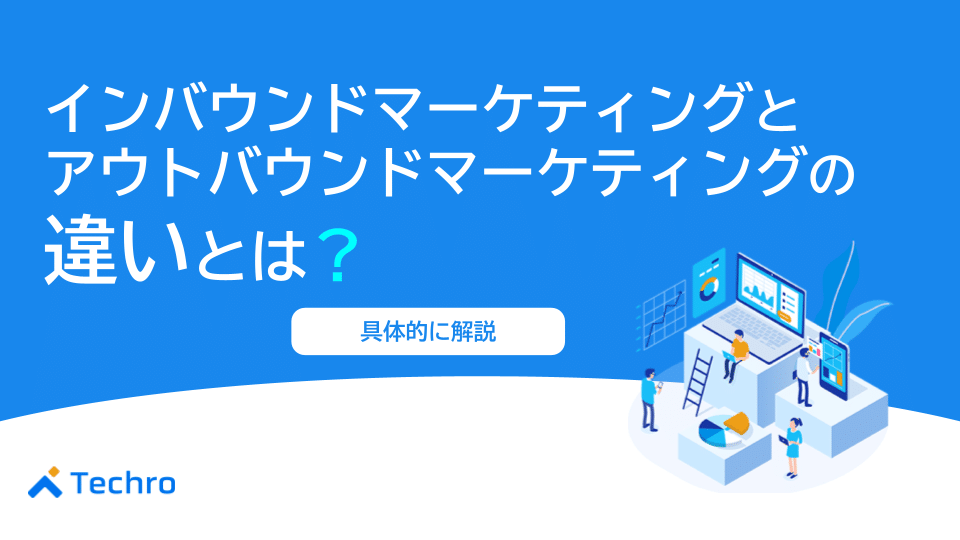 インバウンドマーケティングと
アウトバウンドマーケティングの
違いとは？

具体的に解説

Techro